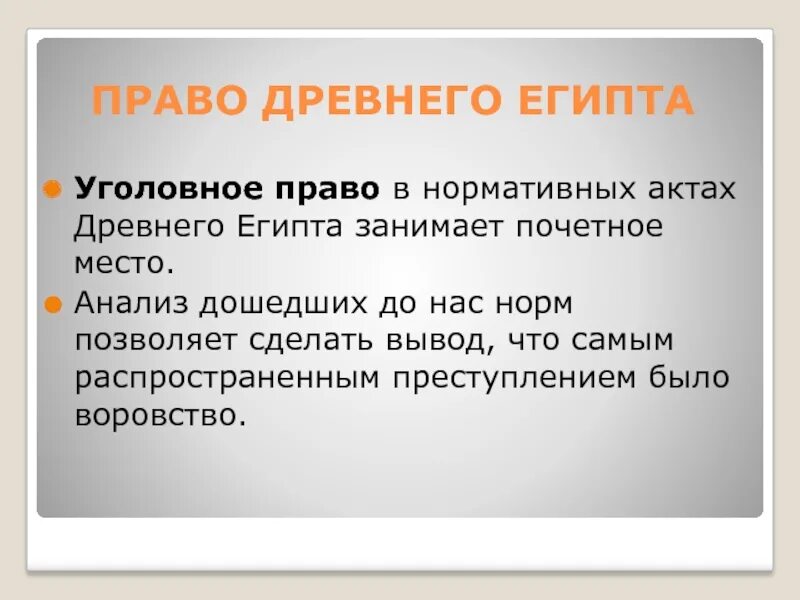 ПРАВО ДРЕВНЕГО ЕГИПТА

Уголовное право в нормативных актах Древнего Египта занимает почетное место.

Анализ дошедших до нас норм позволяет сделать вывод, что самым распространенным преступлением было воровство.